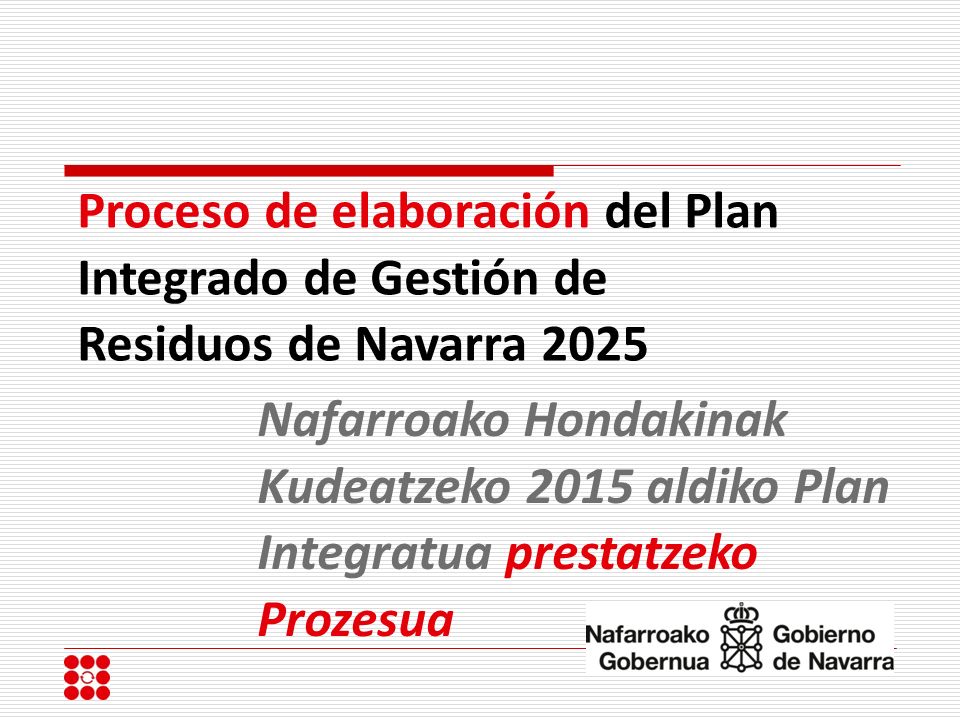 Proceso de elaboración del Plan Integrado de Gestión de Residuos de Navarra 2025

Nafarroako Hondakinak Kudeatzeko 2015 aldiko Plan Integratua prestatzeko Prozesua

Nafarroako Gobernua Gobierno de Navarra